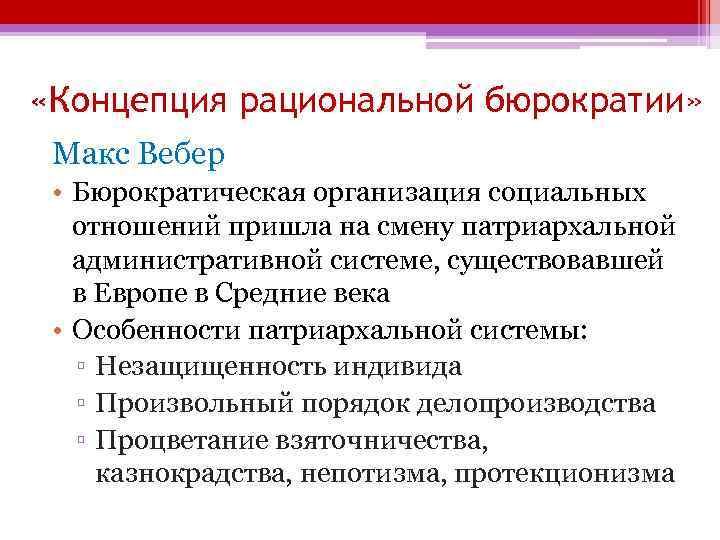 «Концепция рациональной бюрократии»

Макс Вебер

• Бюрократическая организация социальных отношений пришла на смену патриархальной административной системе, существовавшей в Европе в Средние века

• Особенности патриархальной системы:
▫ Незащищенность индивида
▫ Произвольный порядок делопроизводства
▫ Процветание взяточничества, казнокрадства, непотизма, протекционизма